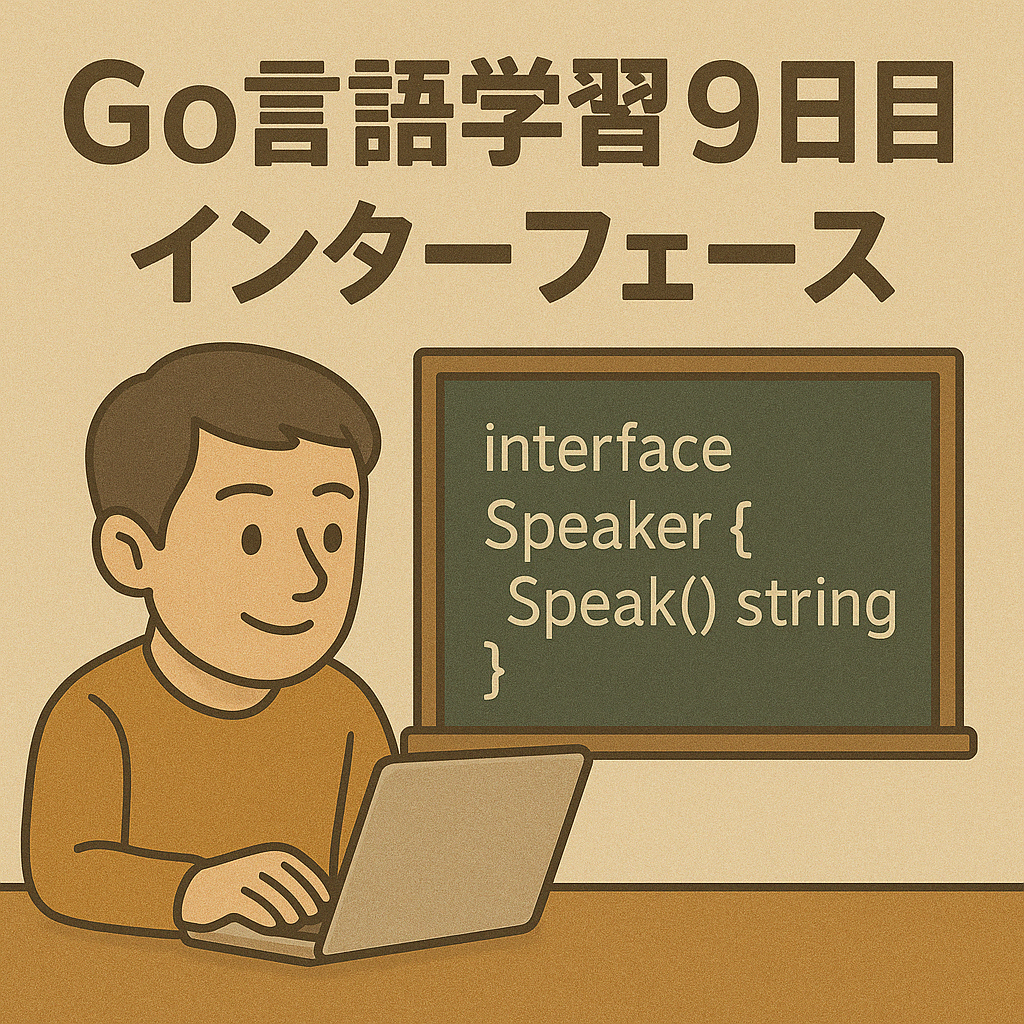 Go言語学習9日目
インターフェース

interface
Speaker {
Speak() string
}